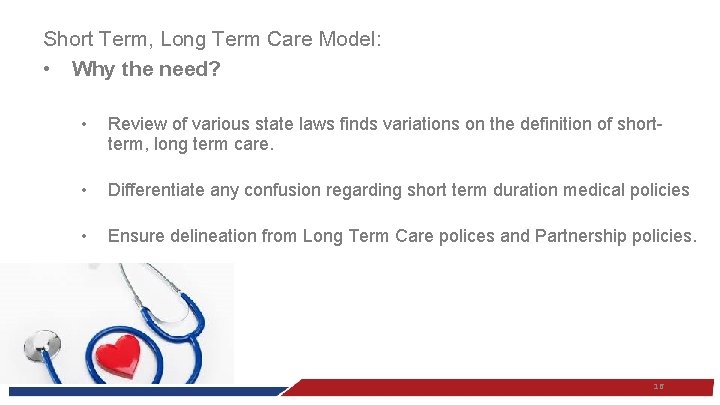 Short Term, Long Term Care Model:

• Why the need?

• Review of various state laws finds variations on the definition of short-term, long term care.

• Differentiate any confusion regarding short term duration medical policies

• Ensure delineation from Long Term Care polices and Partnership policies.

15